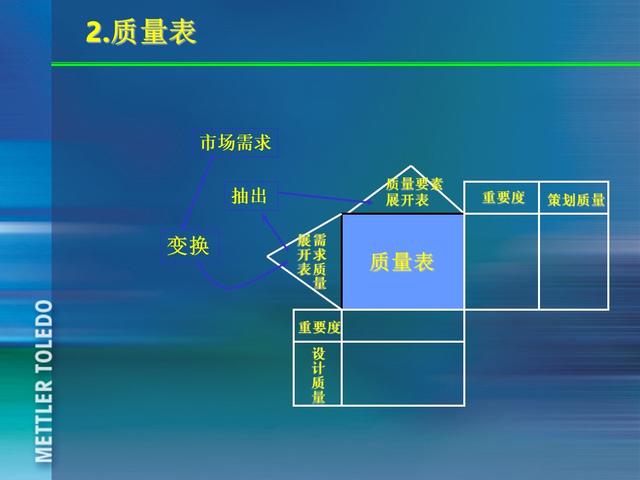 2.质量表

市场需求

抽出

变换

质量要素展开表

重要度

策划质量

需求质量展开表

质量表

重要度

设计质量

METTLER TOLEDO